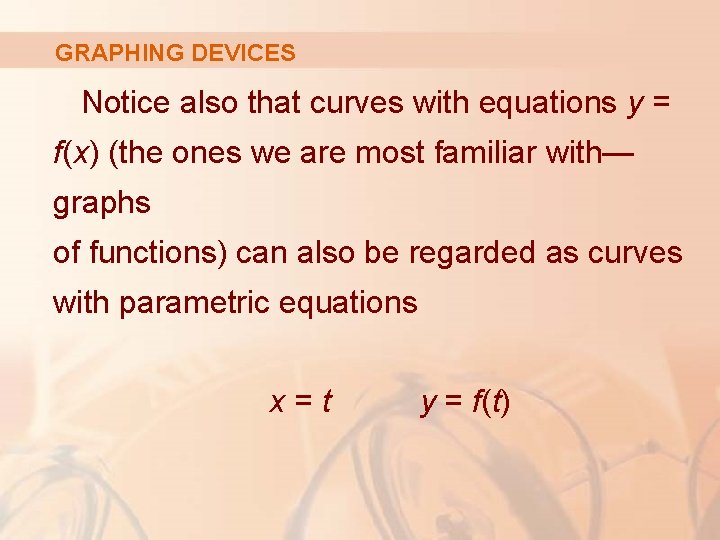 GRAPHING DEVICES

Notice also that curves with equations $y = f(x)$ (the ones we are most familiar with—graphs of functions) can also be regarded as curves with parametric equations

$x = t$ $y = f(t)$